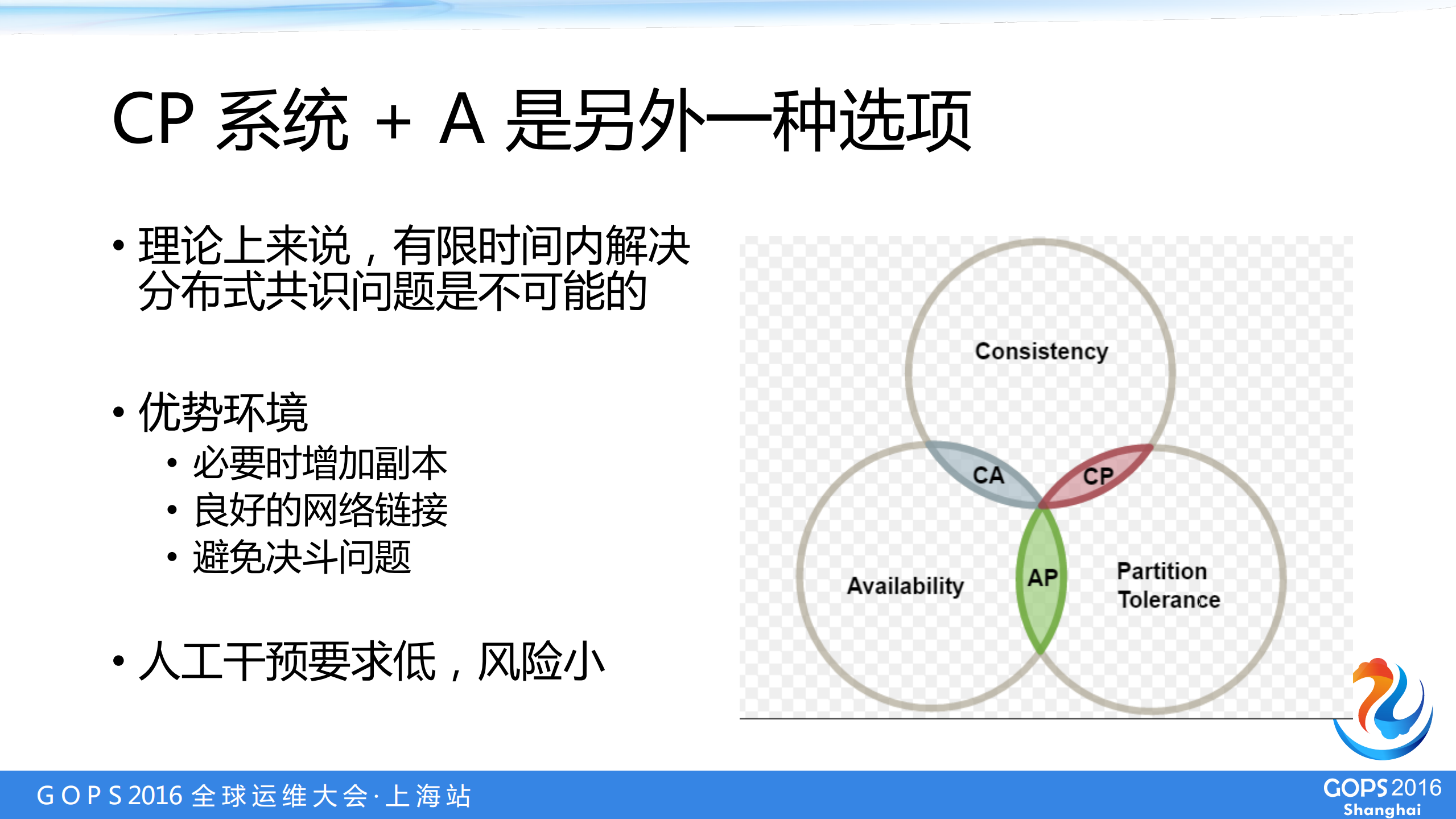 CP 系统 + A 是另外一种选项

• 理论上来说，有限时间内解决分布式共识问题是不可能的

• 优势环境
  • 必要时增加副本
  • 良好的网络链接
  • 避免决斗问题

• 人工干预要求低，风险小

Consistency

CA

CP

AP

Availability

Partition Tolerance

GOPS 2016 全球运维大会·上海站

GOPS 2016 Shanghai